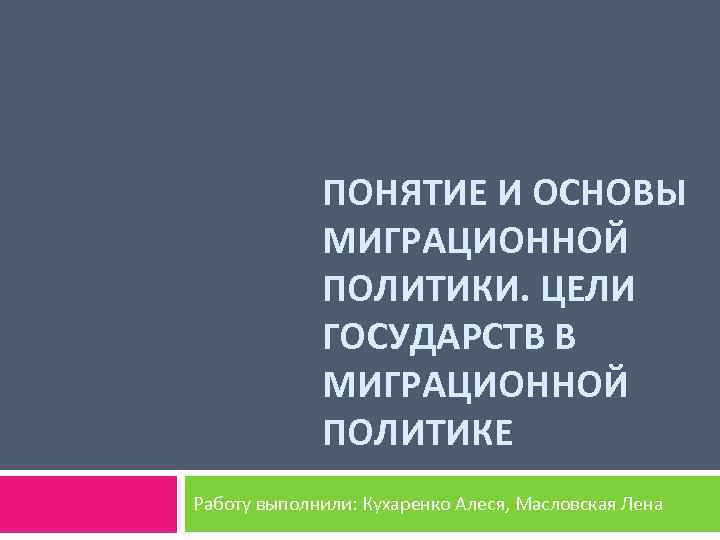 ПОНЯТИЕ И ОСНОВЫ МИГРАЦИОННОЙ ПОЛИТИКИ. ЦЕЛИ ГОСУДАРСТВ В МИГРАЦИОННОЙ ПОЛИТИКЕ

Работу выполнили: Кухаренко Алеся, Масловская Лена